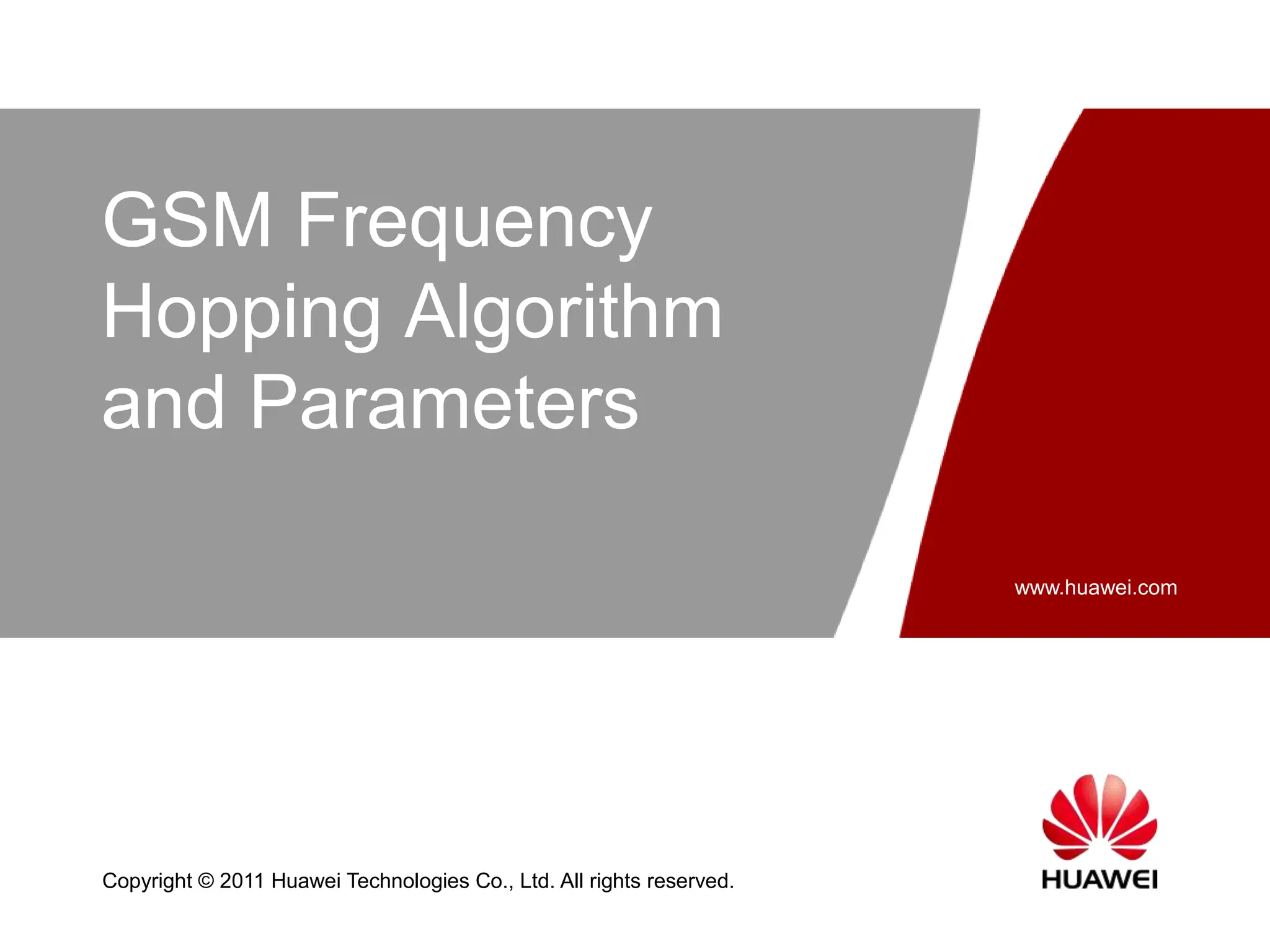 GSM Frequency Hopping Algorithm and Parameters

www.huawei.com

Copyright © 2011 Huawei Technologies Co., Ltd. All rights reserved.

HUAWEI